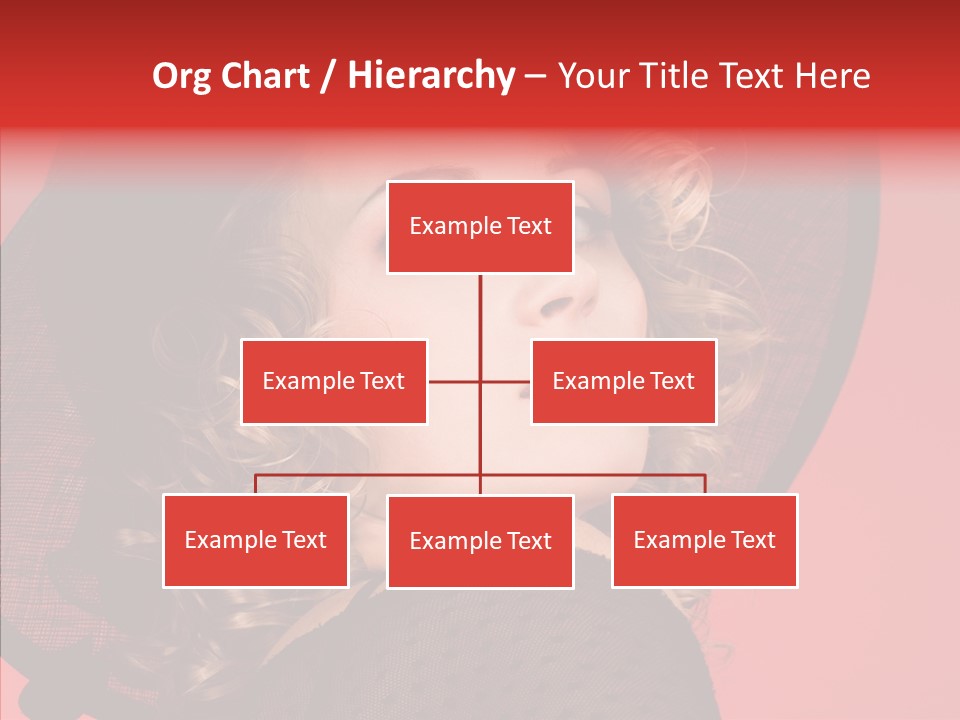 Org Chart / Hierarchy – Your Title Text Here

Example Text

Example Text

Example Text

Example Text

Example Text

Example Text